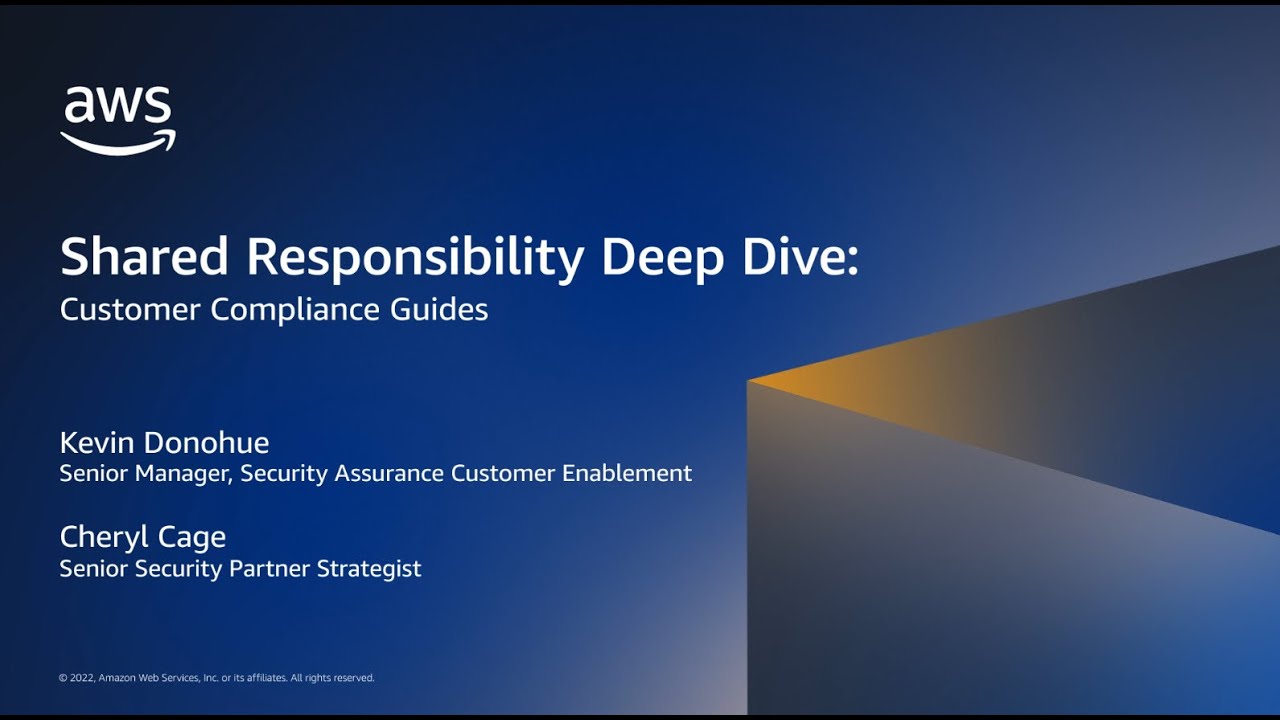 aws

Shared Responsibility Deep Dive:
Customer Compliance Guides

Kevin Donohue
Senior Manager, Security Assurance Customer Enablement

Cheryl Cage
Senior Security Partner Strategist

© 2022, Amazon Web Services, Inc. or its affiliates. All rights reserved.